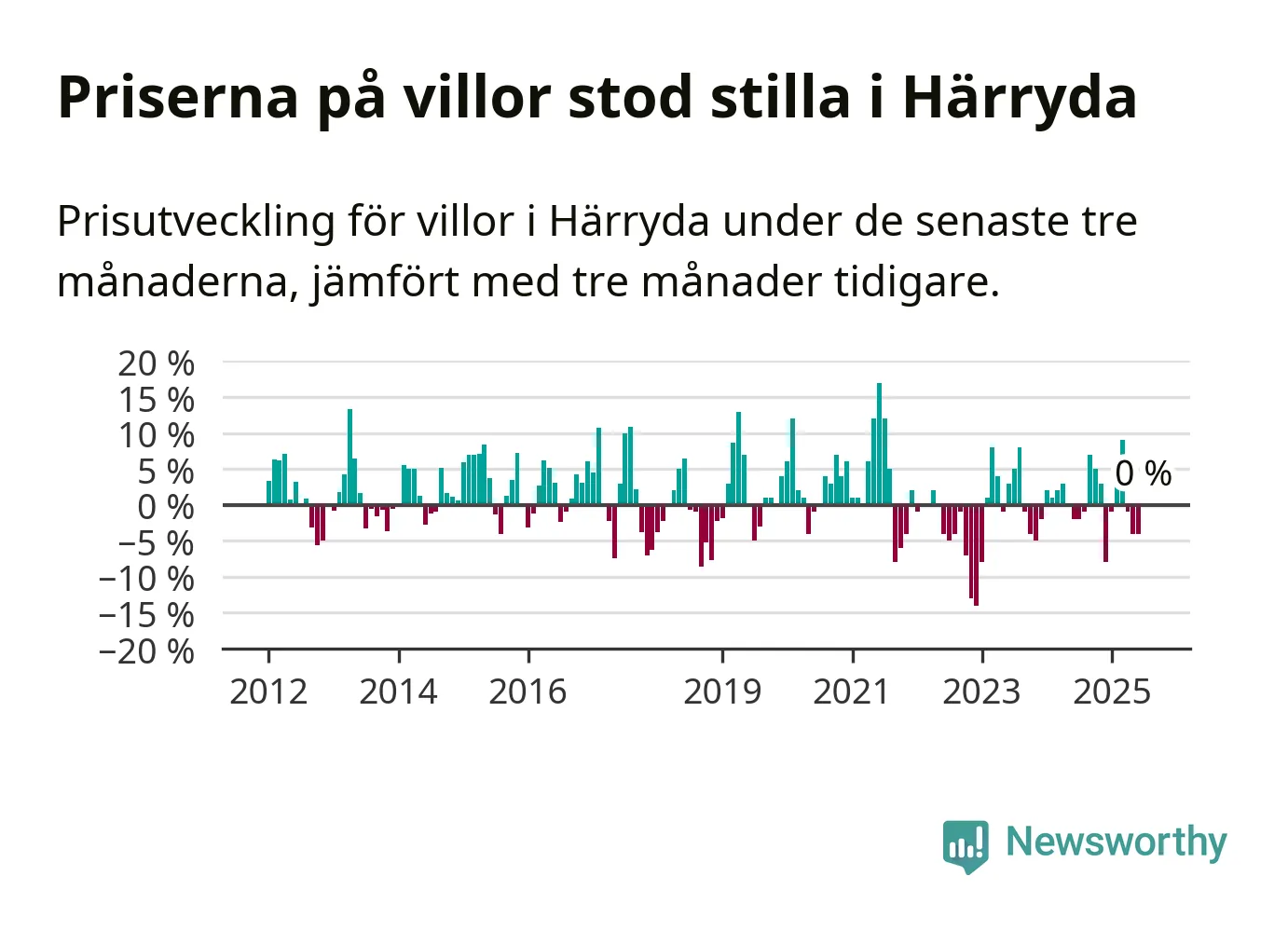 Priserna på villor stod stilla i Härryda

Prisutveckling för villor i Härryda under de senaste tre månaderna, jämfört med tre månader tidigare.

20 %
15 %
10 %
5 %
0 %
−5 %
−10 %
−15 %
−20 %

0 %

2012
2014
2016
2019
2021
2023
2025

Newsworthy